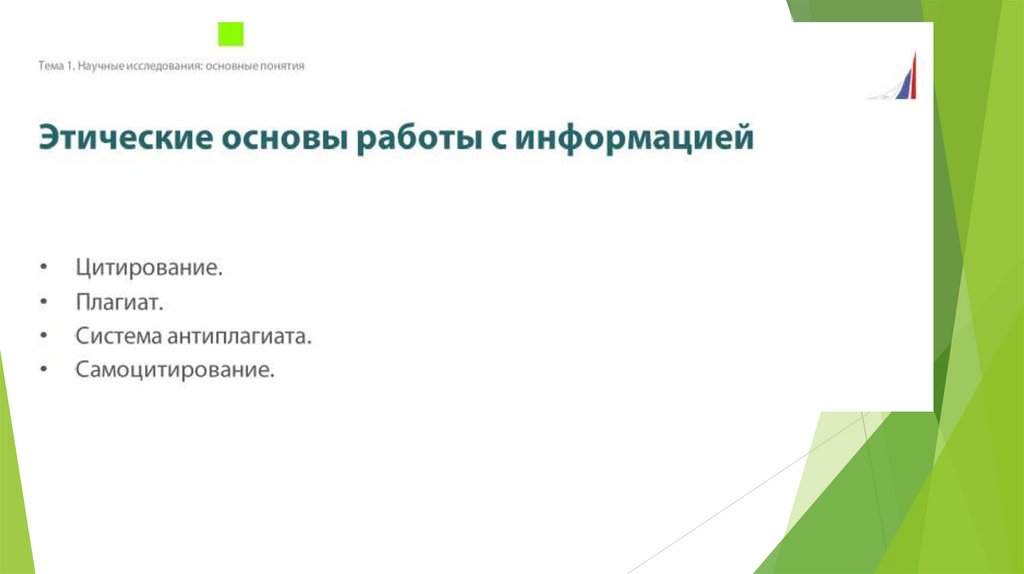 Тема 1. Научные исследования: основные понятия

Этические основы работы с информацией

• Цитирование.
• Плагиат.
• Система антиплагиата.
• Самоцитирование.